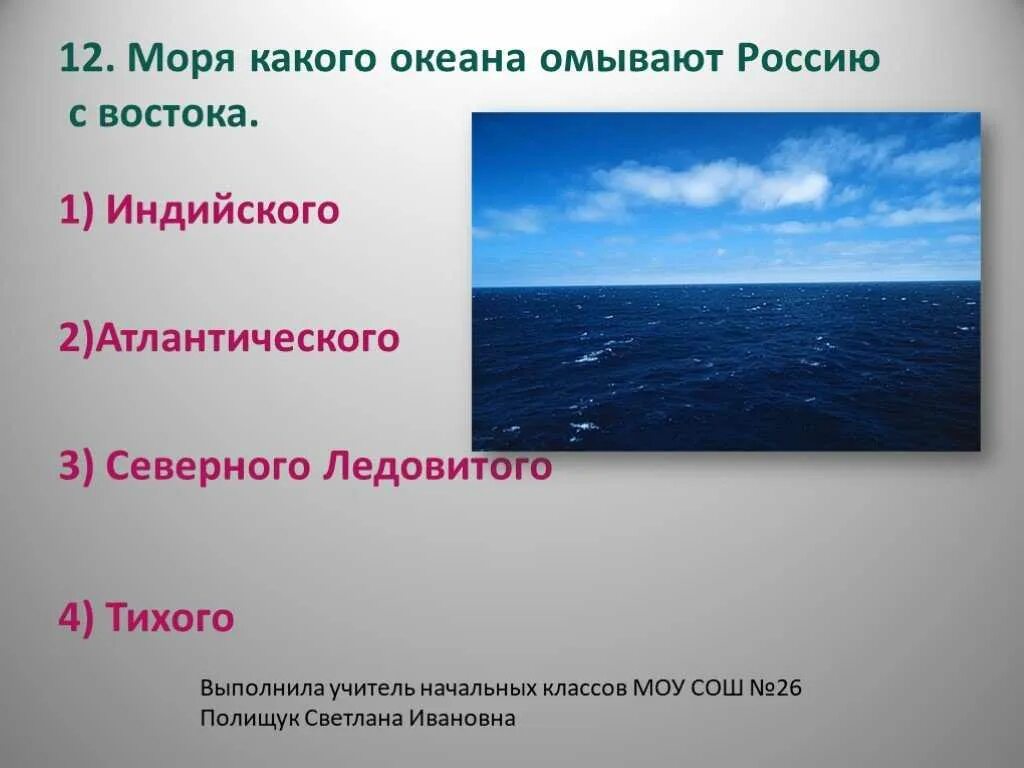 12. Моря какого океана омывают Россию с востока.

1) Индийского

2)Атлантического

3) Северного Ледовитого

4) Тихого

Выполнила учитель начальных классов МОУ СОШ №26
Полищук Светлана Ивановна